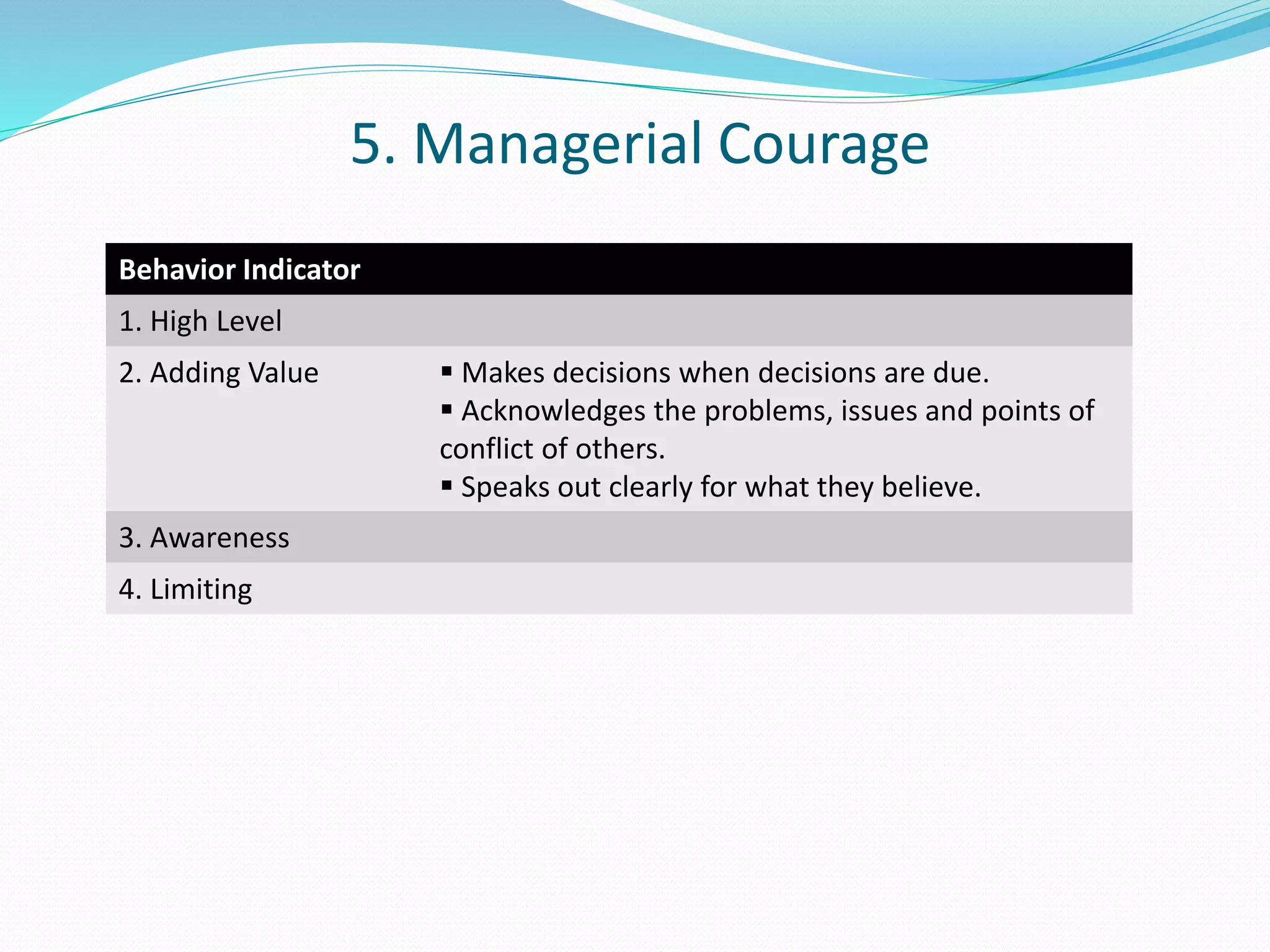 5. Managerial Courage

| Behavior Indicator | |
|---|---|
| 1. High Level | |
| 2. Adding Value | ▪ Makes decisions when decisions are due. ▪ Acknowledges the problems, issues and points of conflict of others. ▪ Speaks out clearly for what they believe. |
| 3. Awareness | |
| 4. Limiting | |